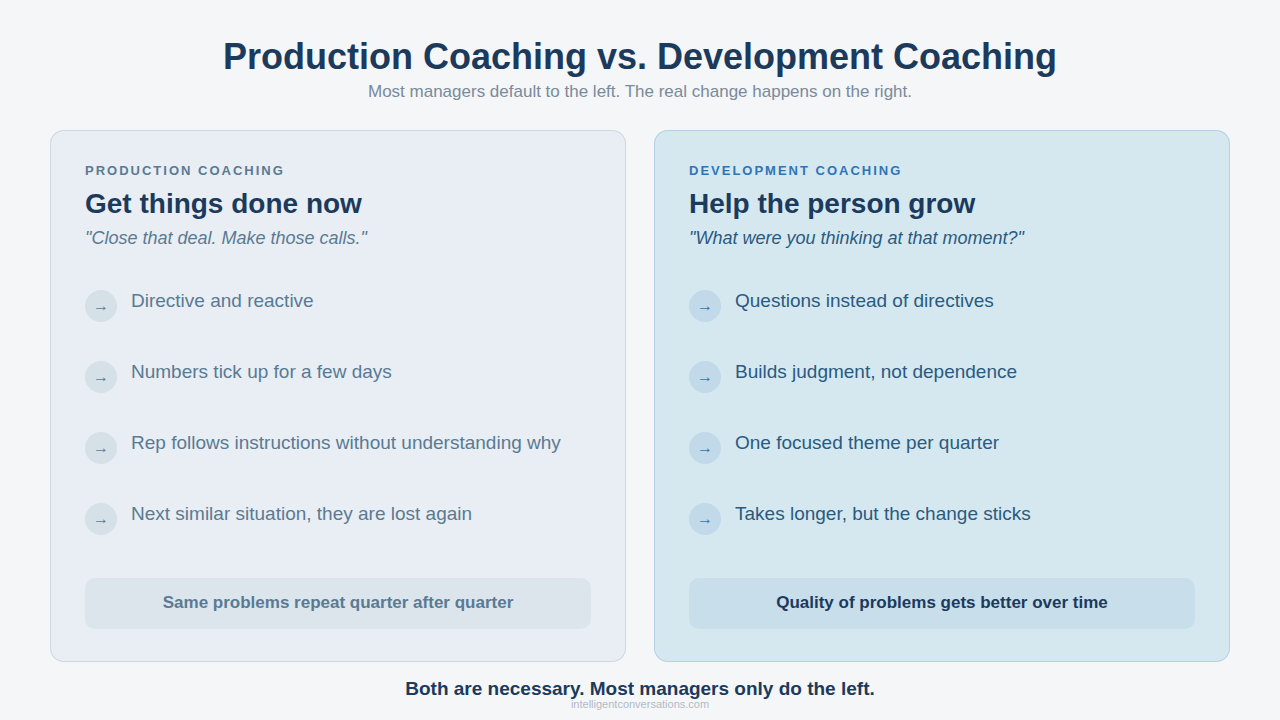 Production Coaching vs. Development Coaching

Most managers default to the left. The real change happens on the right.

PRODUCTION COACHING

Get things done now

"Close that deal. Make those calls."

→ Directive and reactive

→ Numbers tick up for a few days

→ Rep follows instructions without understanding why

→ Next similar situation, they are lost again

Same problems repeat quarter after quarter

DEVELOPMENT COACHING

Help the person grow

"What were you thinking at that moment?"

→ Questions instead of directives

→ Builds judgment, not dependence

→ One focused theme per quarter

→ Takes longer, but the change sticks

Quality of problems gets better over time

Both are necessary. Most managers only do the left.

intelligentconversations.com